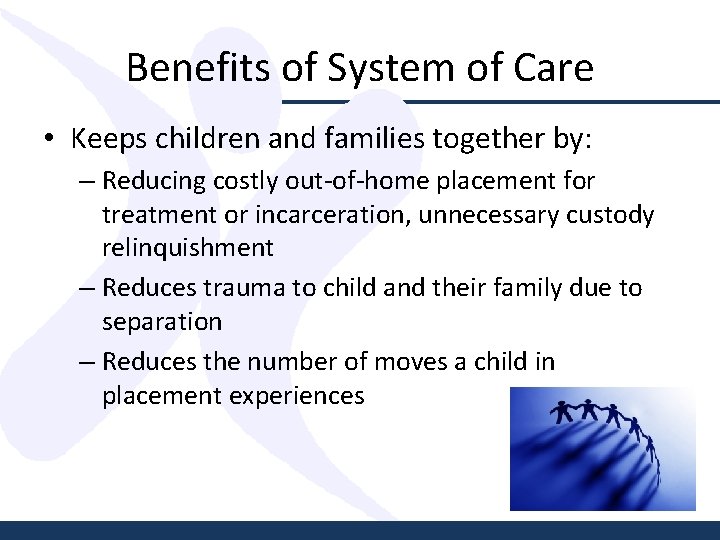 Benefits of System of Care

• Keeps children and families together by:
– Reducing costly out-of-home placement for treatment or incarceration, unnecessary custody relinquishment
– Reduces trauma to child and their family due to separation
– Reduces the number of moves a child in placement experiences